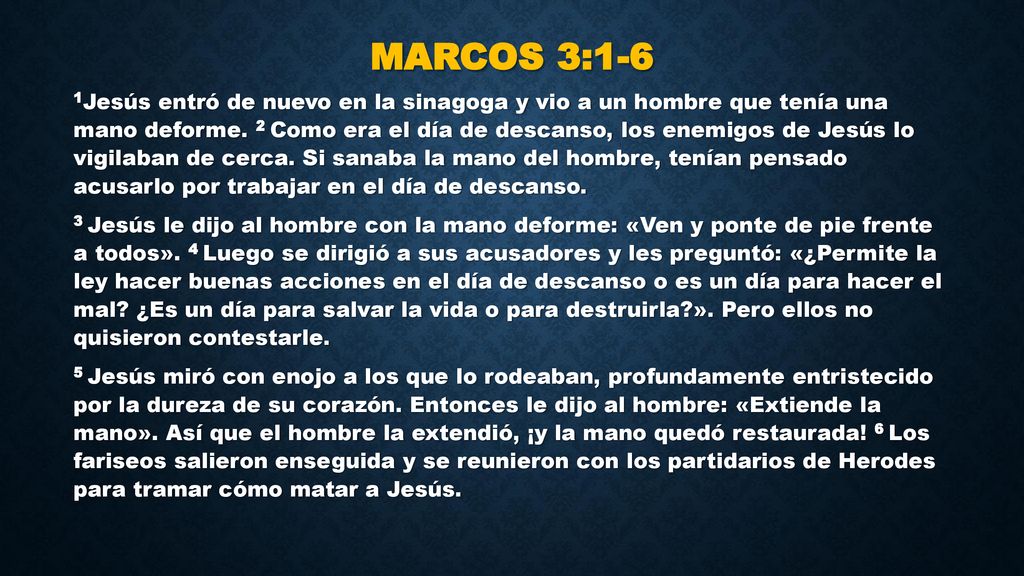 MARCOS 3:1-6

$^1$Jesús entró de nuevo en la sinagoga y vio a un hombre que tenía una mano deforme. $^2$ Como era el día de descanso, los enemigos de Jesús lo vigilaban de cerca. Si sanaba la mano del hombre, tenían pensado acusarlo por trabajar en el día de descanso.

$^3$ Jesús le dijo al hombre con la mano deforme: «Ven y ponte de pie frente a todos». $^4$ Luego se dirigió a sus acusadores y les preguntó: «¿Permite la ley hacer buenas acciones en el día de descanso o es un día para hacer el mal? ¿Es un día para salvar la vida o para destruirla?». Pero ellos no quisieron contestarle.

$^5$ Jesús miró con enojo a los que lo rodeaban, profundamente entristecido por la dureza de su corazón. Entonces le dijo al hombre: «Extiende la mano». Así que el hombre la extendió, ¡y la mano quedó restaurada! $^6$ Los fariseos salieron enseguida y se reunieron con los partidarios de Herodes para tramar cómo matar a Jesús.